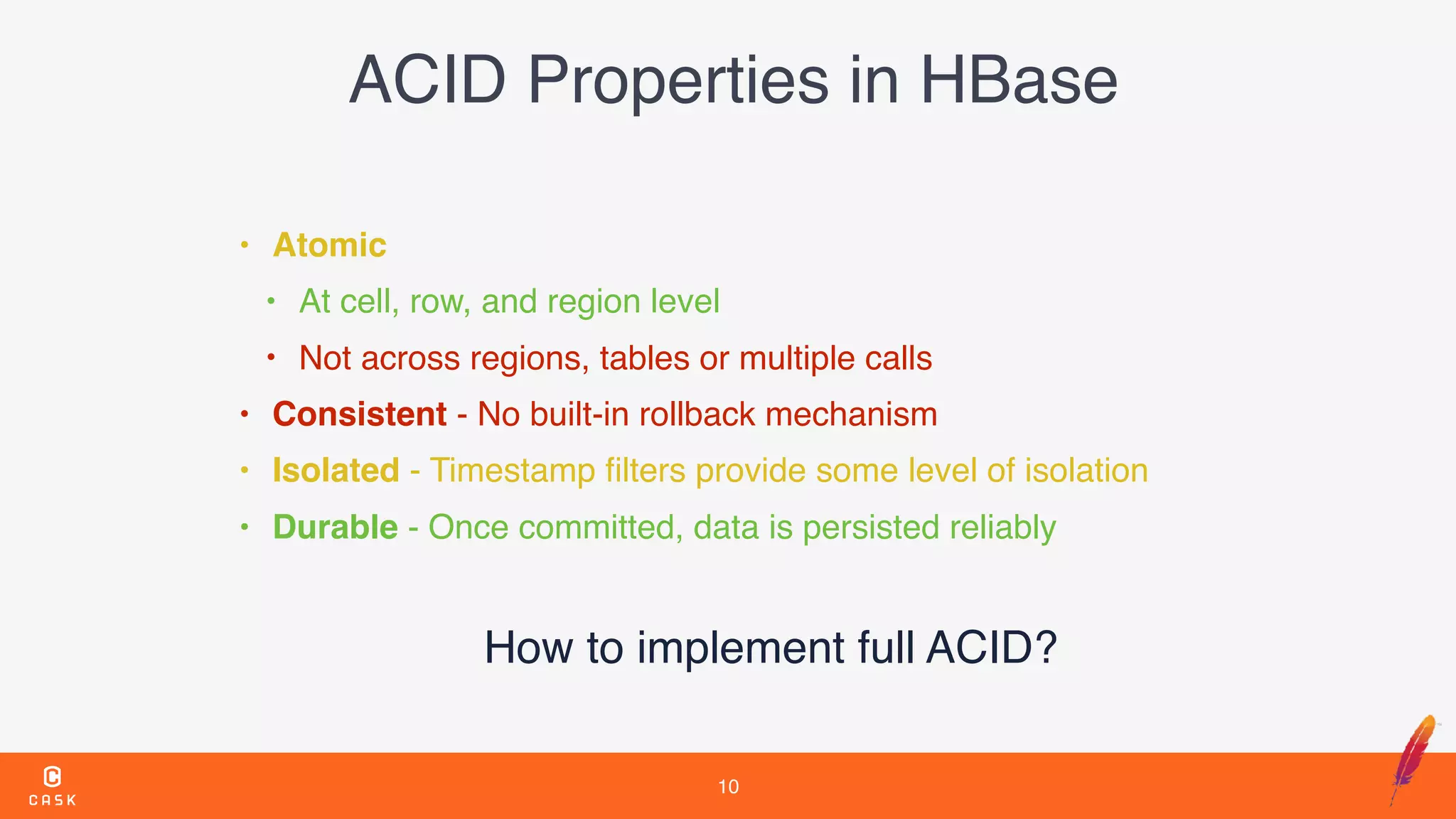 ACID Properties in HBase

• Atomic
  • At cell, row, and region level
  • Not across regions, tables or multiple calls
• Consistent - No built-in rollback mechanism
• Isolated - Timestamp filters provide some level of isolation
• Durable - Once committed, data is persisted reliably

How to implement full ACID?

CASK

10